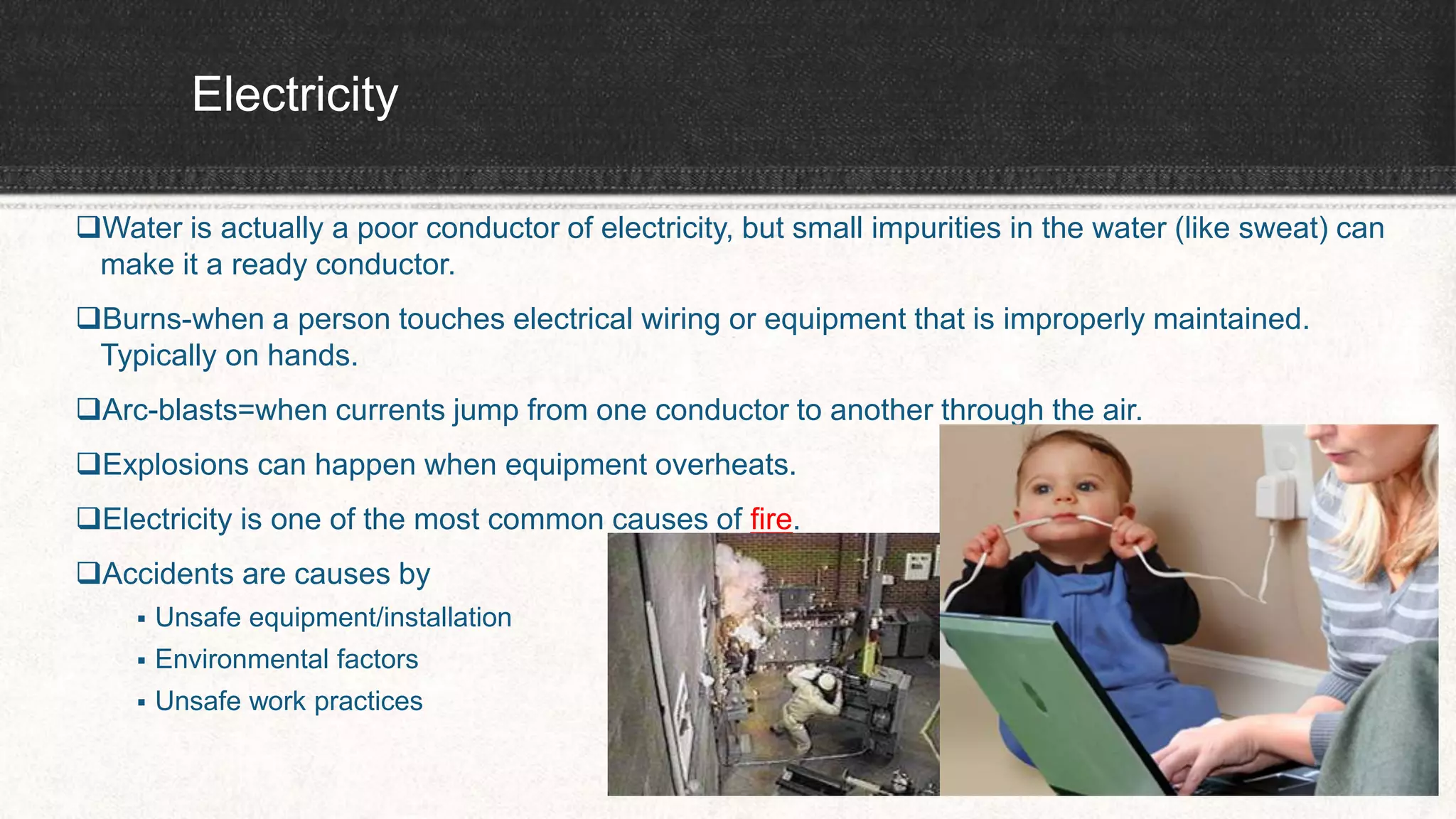 Electricity

❑Water is actually a poor conductor of electricity, but small impurities in the water (like sweat) can make it a ready conductor.

❑Burns-when a person touches electrical wiring or equipment that is improperly maintained. Typically on hands.

❑Arc-blasts=when currents jump from one conductor to another through the air.

❑Explosions can happen when equipment overheats.

❑Electricity is one of the most common causes of fire.

❑Accidents are causes by

▪ Unsafe equipment/installation
▪ Environmental factors
▪ Unsafe work practices